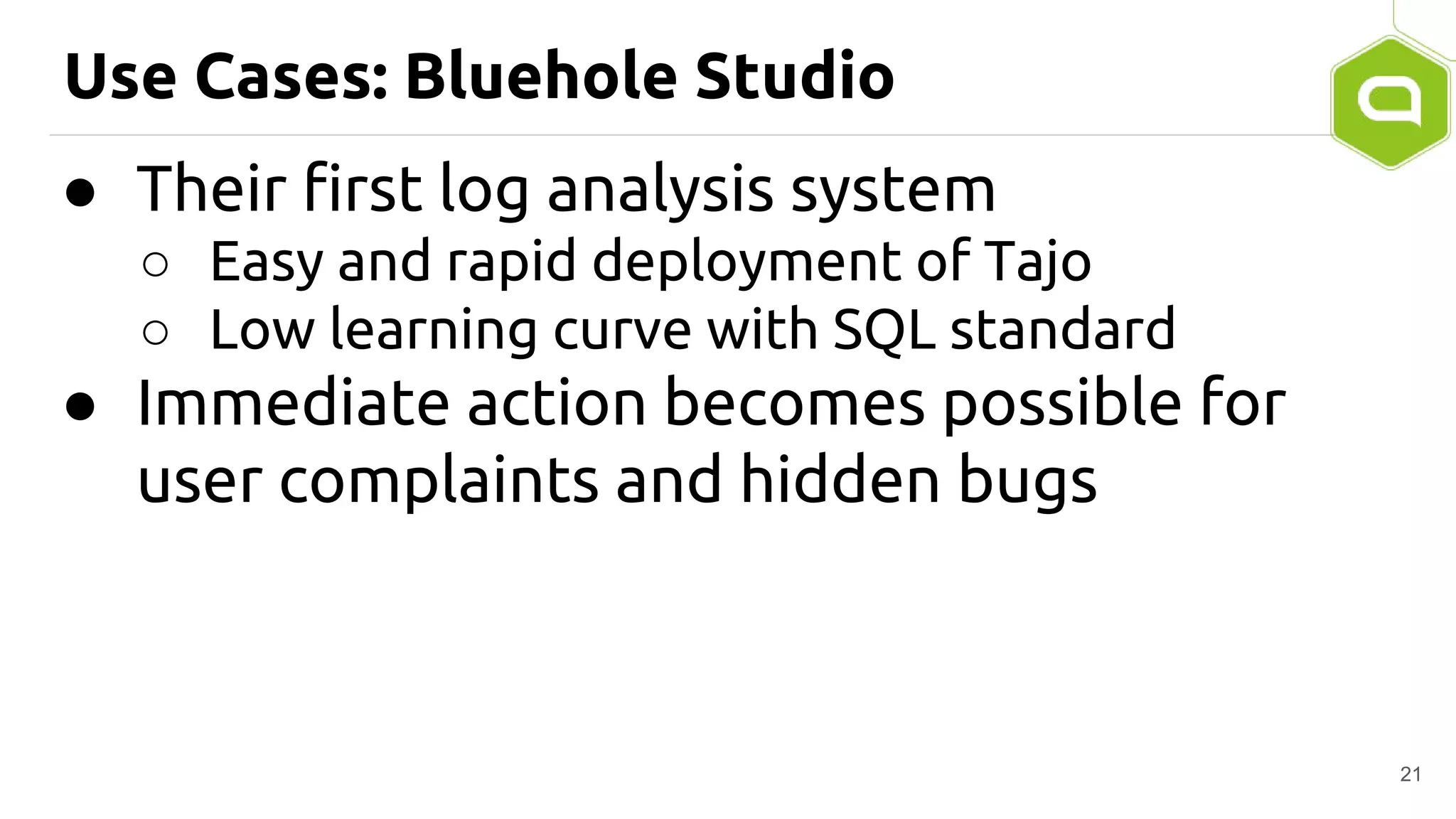 Use Cases: Bluehole Studio

● Their first log analysis system
  ○ Easy and rapid deployment of Tajo
  ○ Low learning curve with SQL standard
● Immediate action becomes possible for user complaints and hidden bugs

21